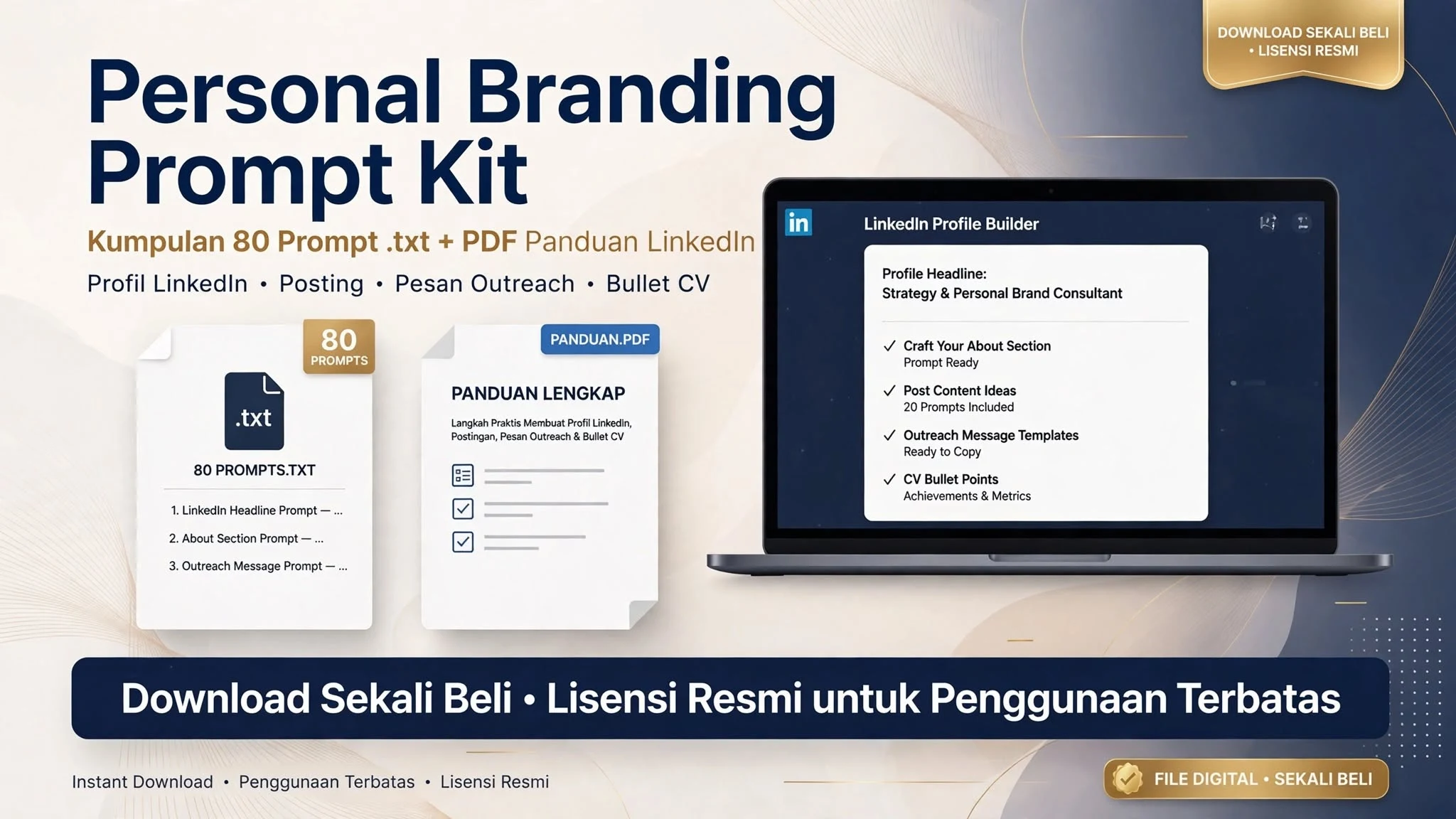 DOWNLOAD SEKALI BELI • LISENSI RESMI

Personal Branding Prompt Kit

Kumpulan 80 Prompt .txt + PDF Panduan LinkedIn

Profil LinkedIn • Posting • Pesan Outreach • Bullet CV

80 PROMPTS

.txt

80 PROMPTS.TXT

1. LinkedIn Headline Prompt — ...
2. About Section Prompt — ...
3. Outreach Message Prompt — ...

PANDUAN.PDF

PANDUAN LENGKAP

Langkah Praktis Membuat Profil LinkedIn, Postingan, Pesan Outreach & Bullet CV

in

LinkedIn Profile Builder

Profile Headline:
Strategy & Personal Brand Consultant

✓ Craft Your About Section
Prompt Ready

✓ Post Content Ideas
20 Prompts Included

✓ Outreach Message Templates
Ready to Copy

✓ CV Bullet Points
Achievements & Metrics

Download Sekali Beli • Lisensi Resmi untuk Penggunaan Terbatas

Instant Download • Penggunaan Terbatas • Lisensi Resmi

FILE DIGITAL • SEKALI BELI